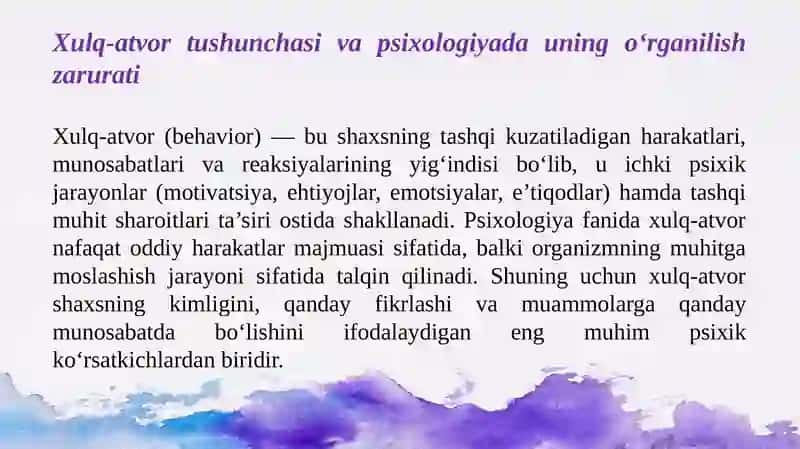 Xulq-atvor tushunchasi va psixologiyada uning o‘rganilish zarurati

Xulq-atvor (behavior) — bu shaxsning tashqi kuzatiladigan harakatlari, munosabatlari va reaksiyalarining yig‘indisi bo‘lib, u ichki psixik jarayonlar (motivatsiya, ehtiyojlar, emotsiyalar, e’tiqodlar) hamda tashqi muhit sharoitlari ta’siri ostida shakllanadi. Psixologiya fanida xulq-atvor nafaqat oddiy harakatlar majmuasi sifatida, balki organizmning muhitga moslashish jarayoni sifatida talqin qilinadi. Shuning uchun xulq-atvor shaxsning kimligini, qanday fikrlashi va muammolarga qanday munosabatda bo‘lishini ifodalaydigan eng muhim psixik ko‘rsatkichlardan biridir.